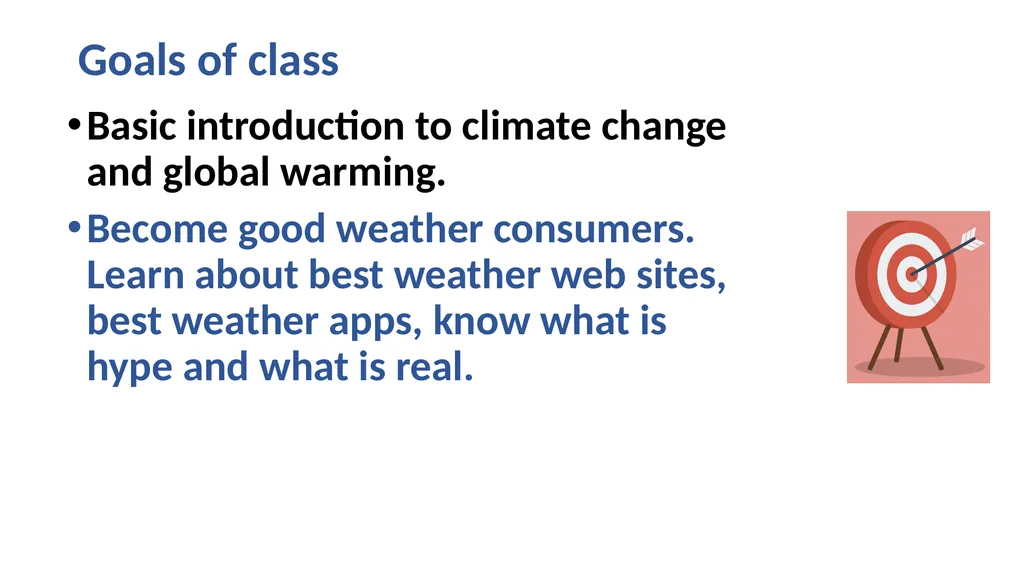 Goals of class

• Basic introduction to climate change and global warming.

• Become good weather consumers. Learn about best weather web sites, best weather apps, know what is hype and what is real.